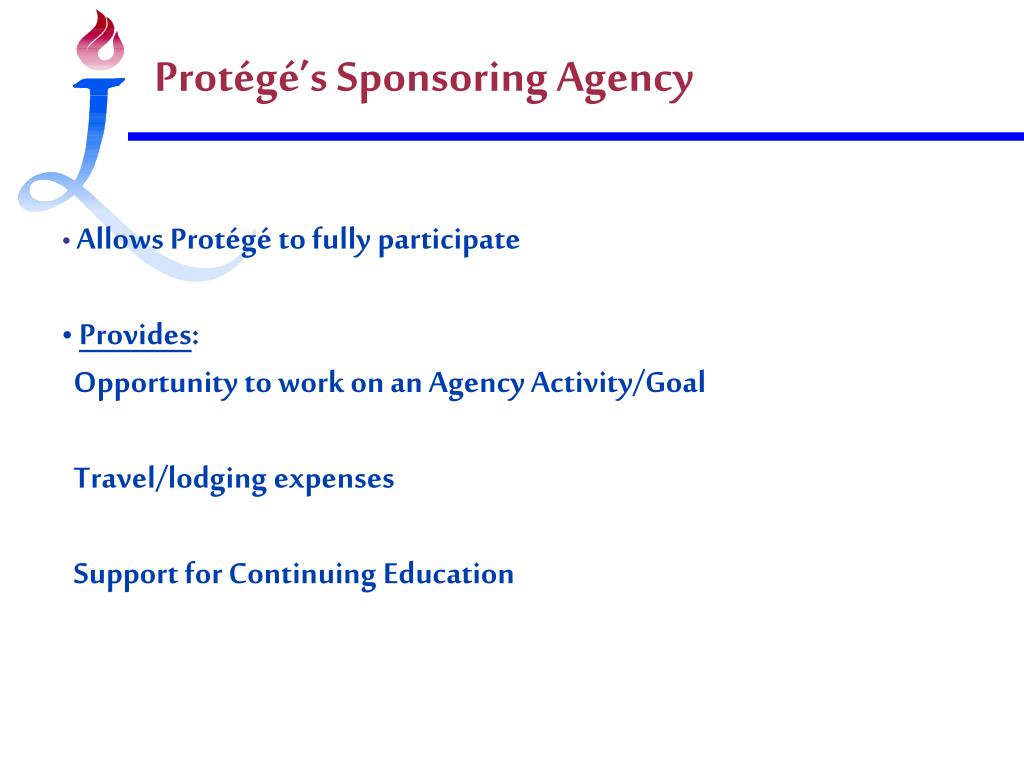 Protégé's Sponsoring Agency

• Allows Protégé to fully participate

• Provides:
Opportunity to work on an Agency Activity/Goal

Travel/lodging expenses

Support for Continuing Education